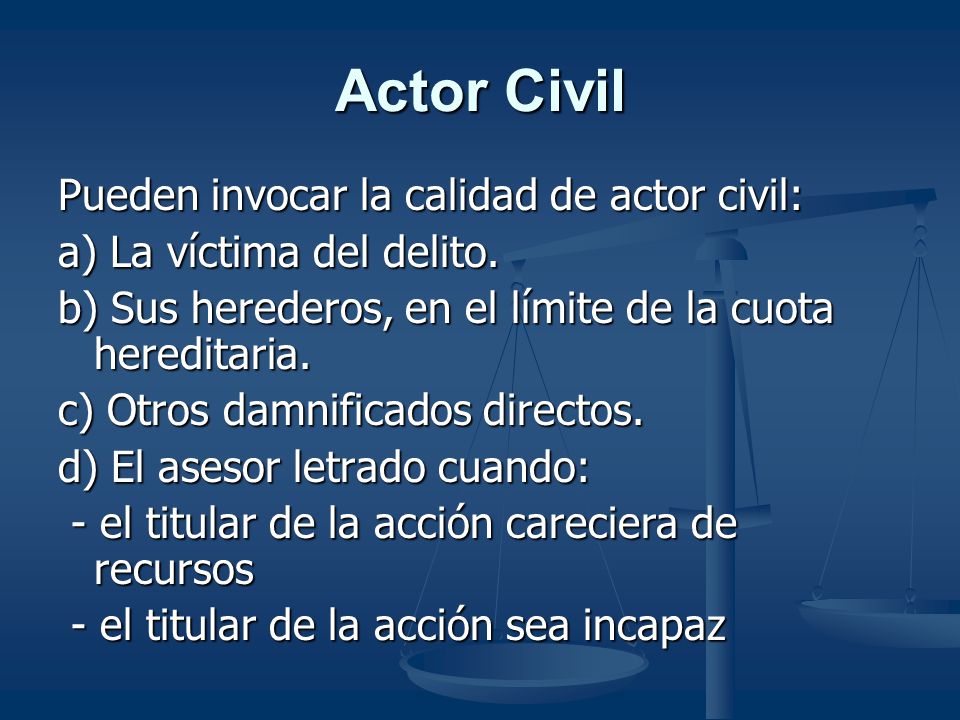 Actor Civil

Pueden invocar la calidad de actor civil:

a) La víctima del delito.

b) Sus herederos, en el límite de la cuota hereditaria.

c) Otros damnificados directos.

d) El asesor letrado cuando:

- el titular de la acción careciera de recursos

- el titular de la acción sea incapaz